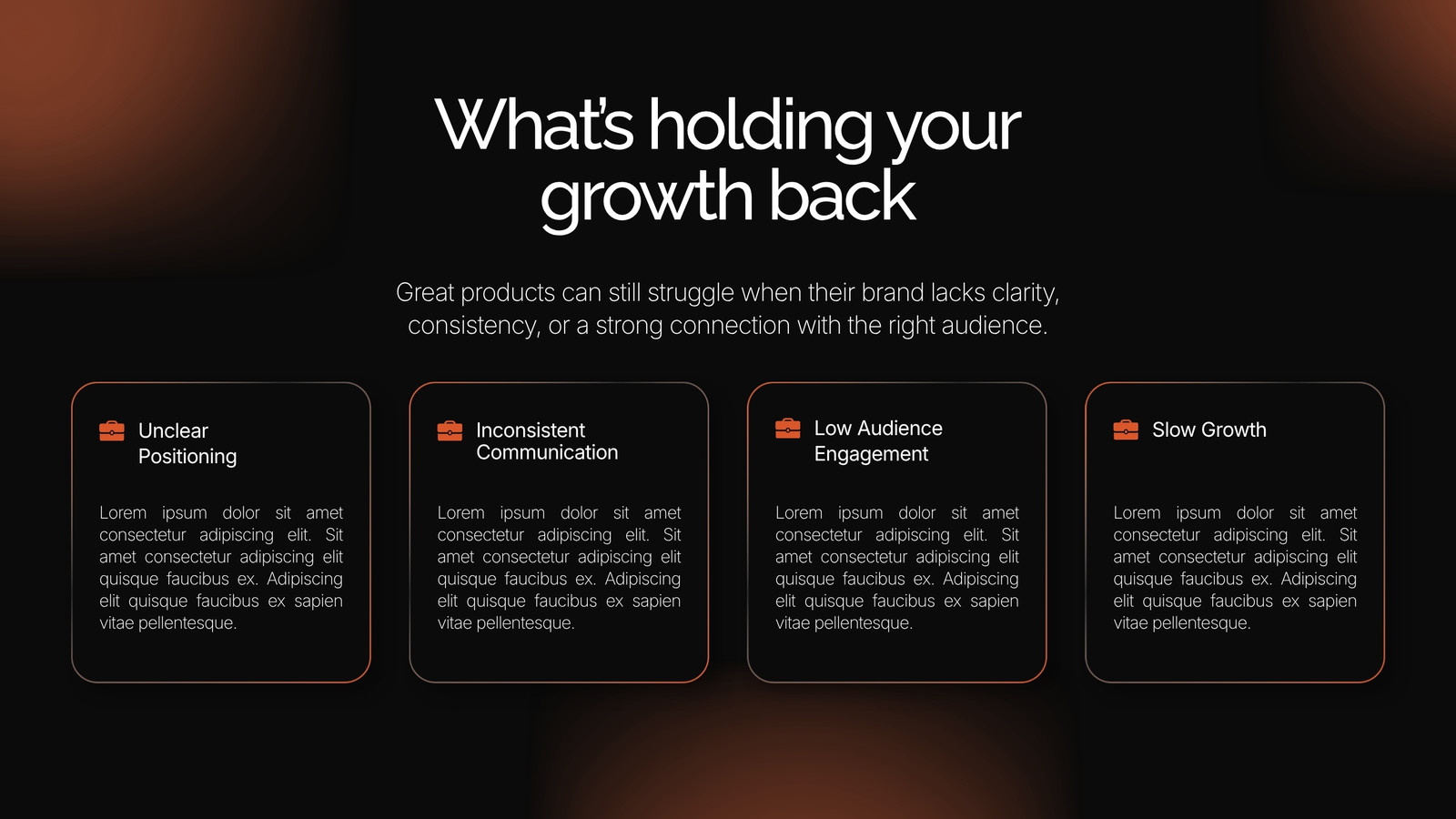 What's holding your growth back

Great products can still struggle when their brand lacks clarity, consistency, or a strong connection with the right audience.

Unclear Positioning

Lorem ipsum dolor sit amet consectetur adipiscing elit. Sit amet consectetur adipiscing elit quisque faucibus ex. Adipiscing elit quisque faucibus ex sapien vitae pellentesque.

Inconsistent Communication

Lorem ipsum dolor sit amet consectetur adipiscing elit. Sit amet consectetur adipiscing elit quisque faucibus ex. Adipiscing elit quisque faucibus ex sapien vitae pellentesque.

Low Audience Engagement

Lorem ipsum dolor sit amet consectetur adipiscing elit. Sit amet consectetur adipiscing elit quisque faucibus ex. Adipiscing elit quisque faucibus ex sapien vitae pellentesque.

Slow Growth

Lorem ipsum dolor sit amet consectetur adipiscing elit. Sit amet consectetur adipiscing elit quisque faucibus ex. Adipiscing elit quisque faucibus ex sapien vitae pellentesque.